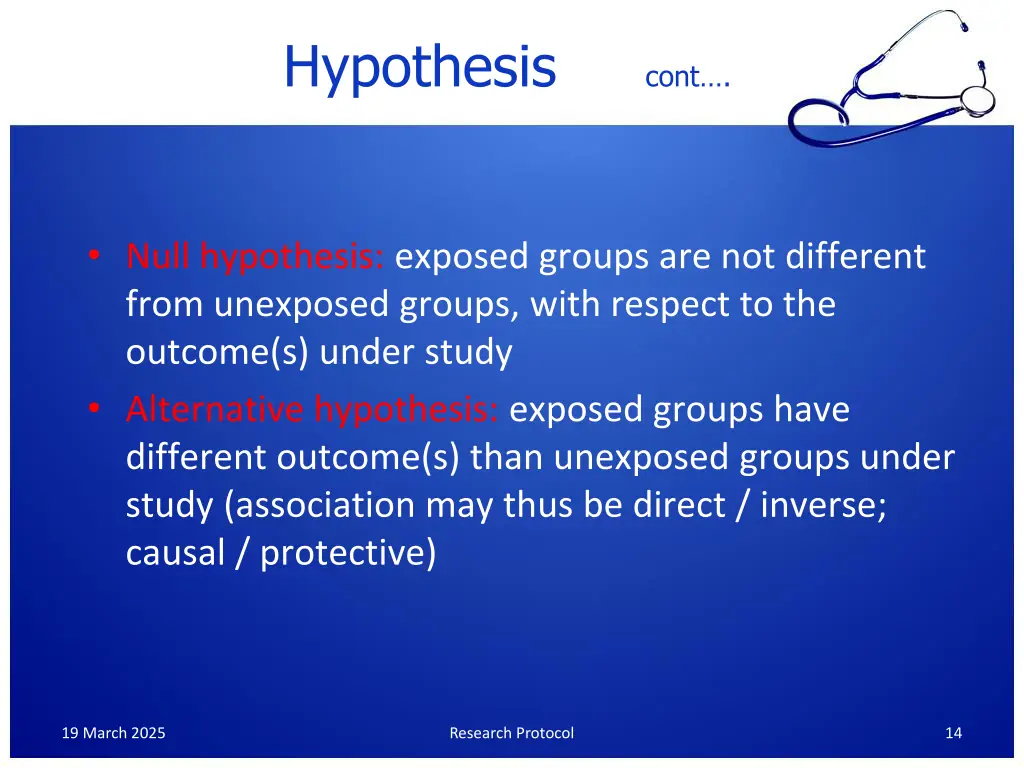 Hypothesis cont….

• Null hypothesis: exposed groups are not different from unexposed groups, with respect to the outcome(s) under study
• Alternative hypothesis: exposed groups have different outcome(s) than unexposed groups under study (association may thus be direct / inverse; causal / protective)

19 March 2025 Research Protocol 14